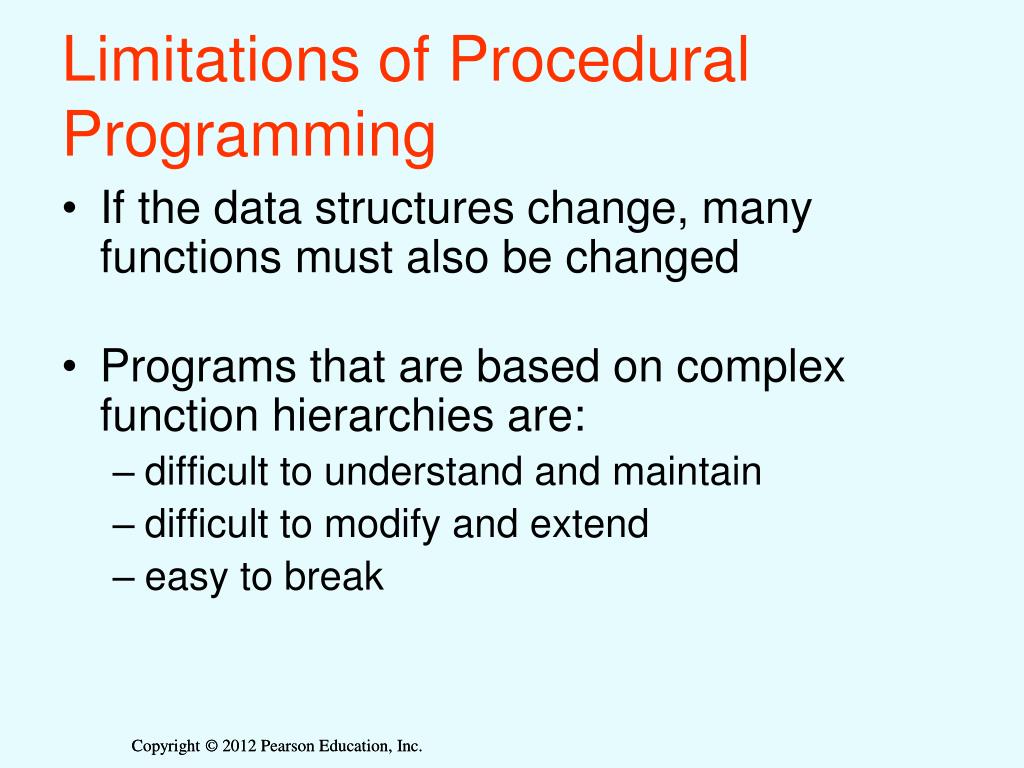 Limitations of Procedural Programming

• If the data structures change, many functions must also be changed

• Programs that are based on complex function hierarchies are:
– difficult to understand and maintain
– difficult to modify and extend
– easy to break

Copyright © 2012 Pearson Education, Inc.